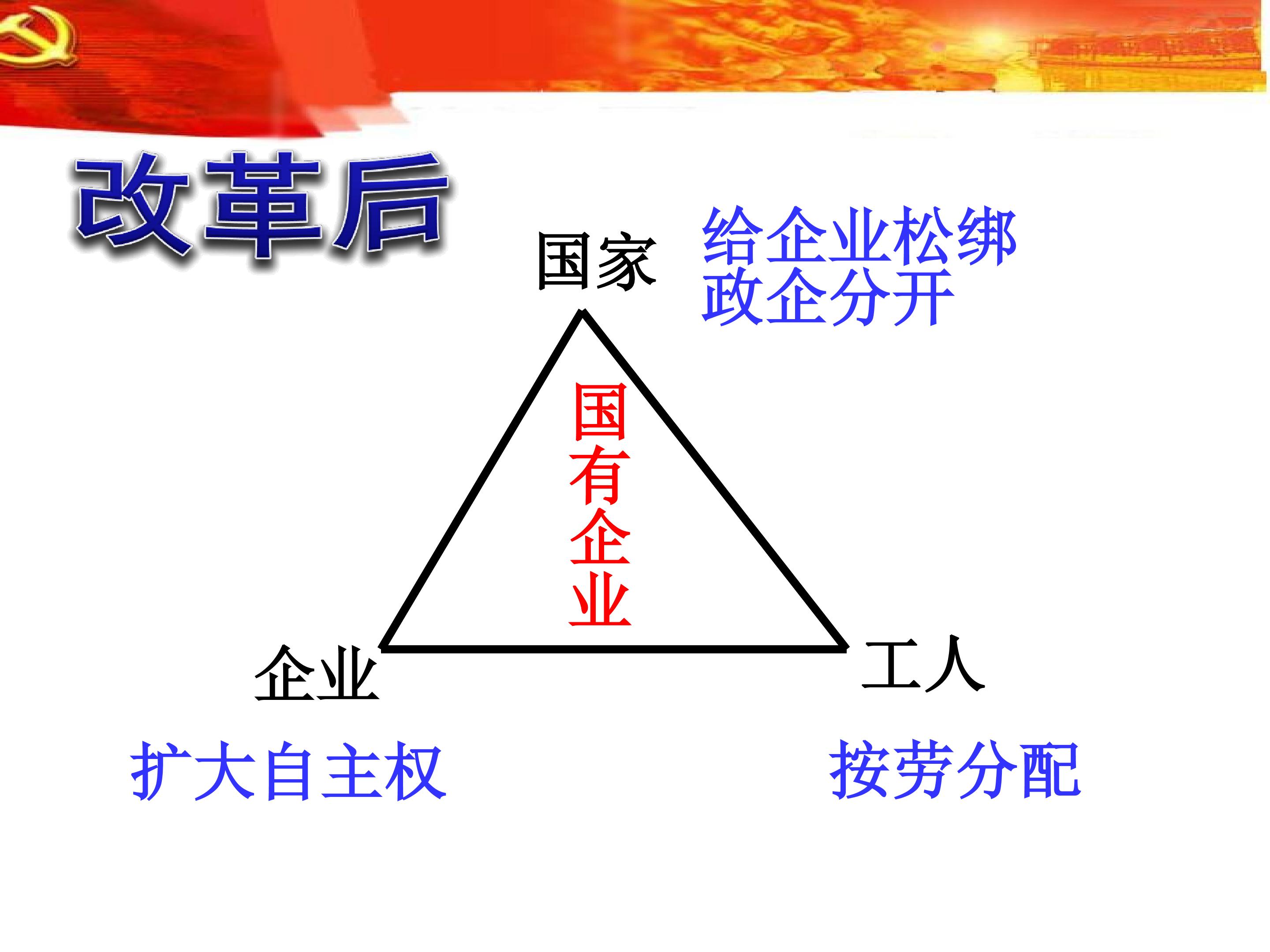 改革后

国家

给企业松绑
政企分开

国有企业

企业

工人

扩大自主权

按劳分配